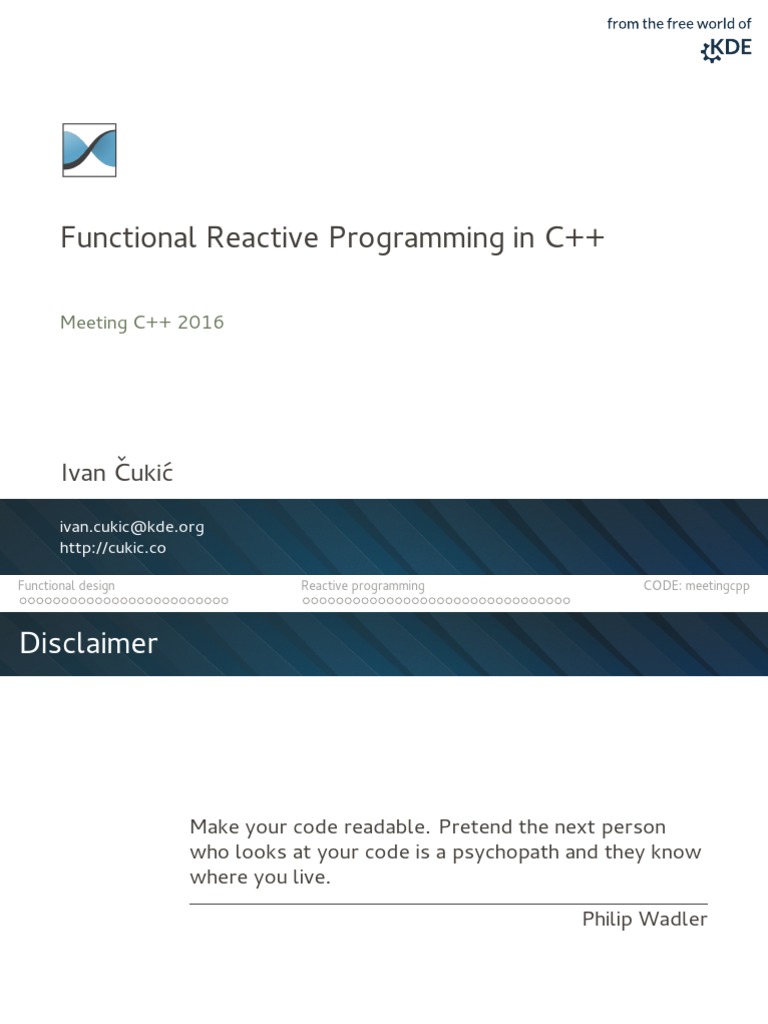 from the free world of
KDE

Functional Reactive Programming in C++

Meeting C++ 2016

Ivan Čukić

ivan.cukic@kde.org
http://cukic.co

Functional design
Reactive programming
CODE: meetingcpp

Disclaimer

Make your code readable. Pretend the next person who looks at your code is a psychopath and they know where you live.

Philip Wadler